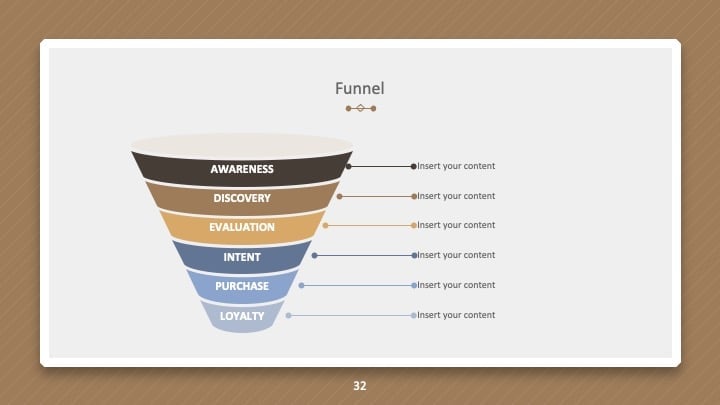 Funnel

AWARENESS
Insert your content
DISCOVERY
Insert your content
EVALUATION
Insert your content
INTENT
Insert your content
PURCHASE
Insert your content
LOYALTY
Insert your content

32